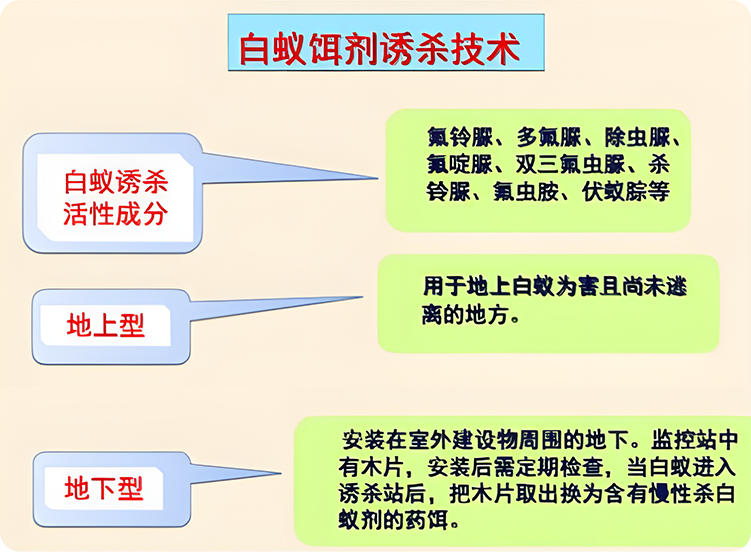 白蚁饵剂诱杀技术

白蚁诱杀活性成分

氟铃脲、多氟脲、除虫脲、氟啶脲、双三氟虫脲、杀铃脲、氟虫胺、伏蚁腙等

地上型

用于地上白蚁为害且尚未逃离的地方。

地下型

安装在室外建设物周围的地下。监控站中有木片，安装后需定期检查，当白蚁进入诱杀站后，把木片取出换为含有慢性杀白蚁剂的药饵。